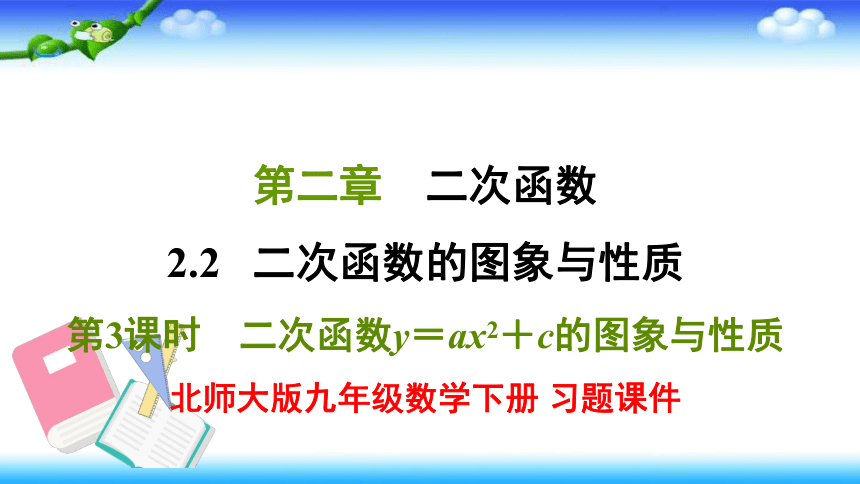 第二章　二次函数

2.2　二次函数的图象与性质

第3课时　二次函数$y=ax^2+c$的图象与性质

北师大版九年级数学下册 习题课件